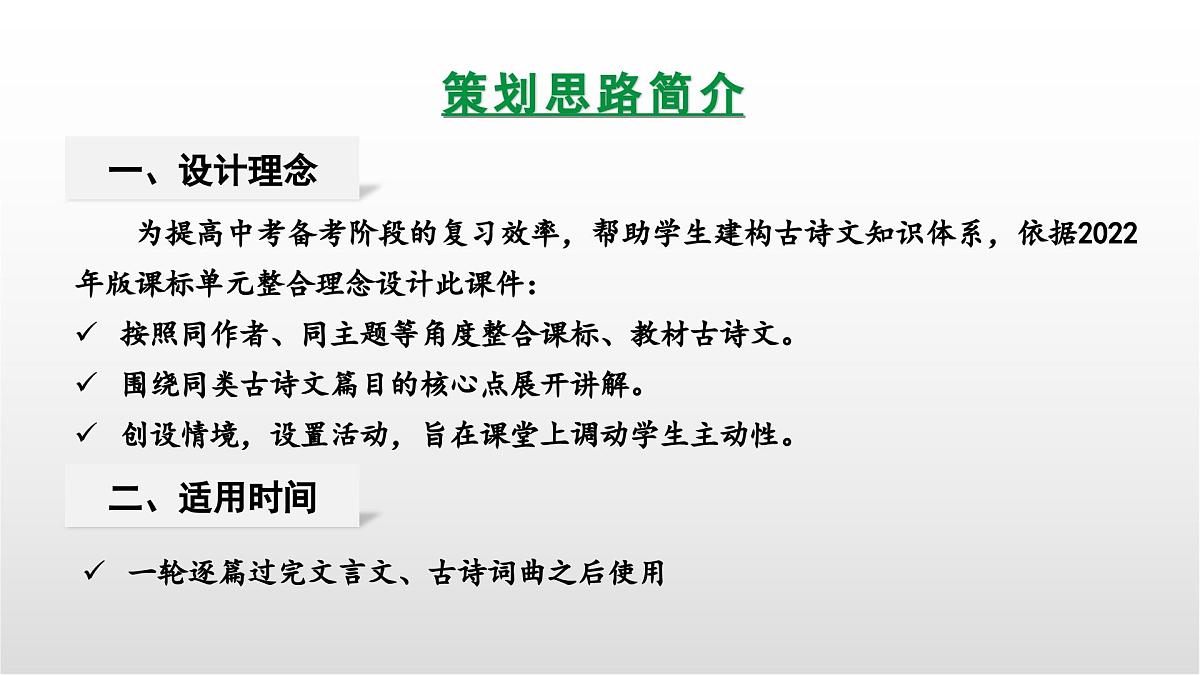 策划思路简介

一、设计理念

为提高中考备考阶段的复习效率，帮助学生建构古诗文知识体系，依据2022年版课标单元整合理念设计此课件：

✓ 按照同作者、同主题等角度整合课标、教材古诗文。

✓ 围绕同类古诗文篇目的核心点展开讲解。

✓ 创设情境，设置活动，旨在课堂上调动学生主动性。

二、适用时间

✓ 一轮逐篇过完文言文、古诗词曲之后使用